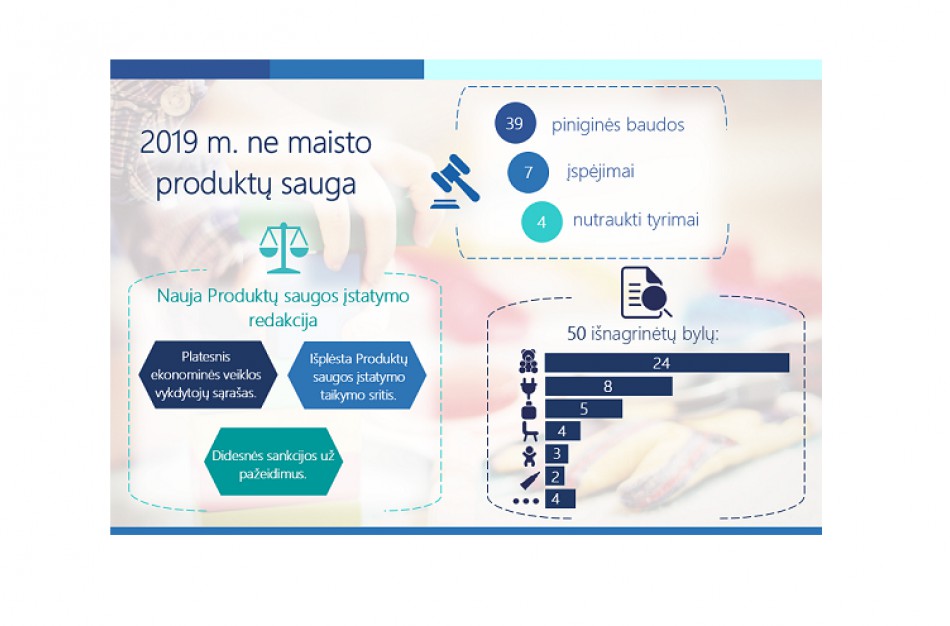 2019 m. ne maisto produktų sauga

39 piniginės baudos

7 įspėjimai

4 nutraukti tyrimai

Nauja Produktų saugos įstatymo redakcija

Platesnis ekonominės veiklos vykdytojų sąrašas.

Išplėsta Produktų saugos įstatymo taikymo sritis.

Didesnės sankcijos už pažeidimus.

50 išnagrinėtų bylų:

24

8

5

4

3

2

4